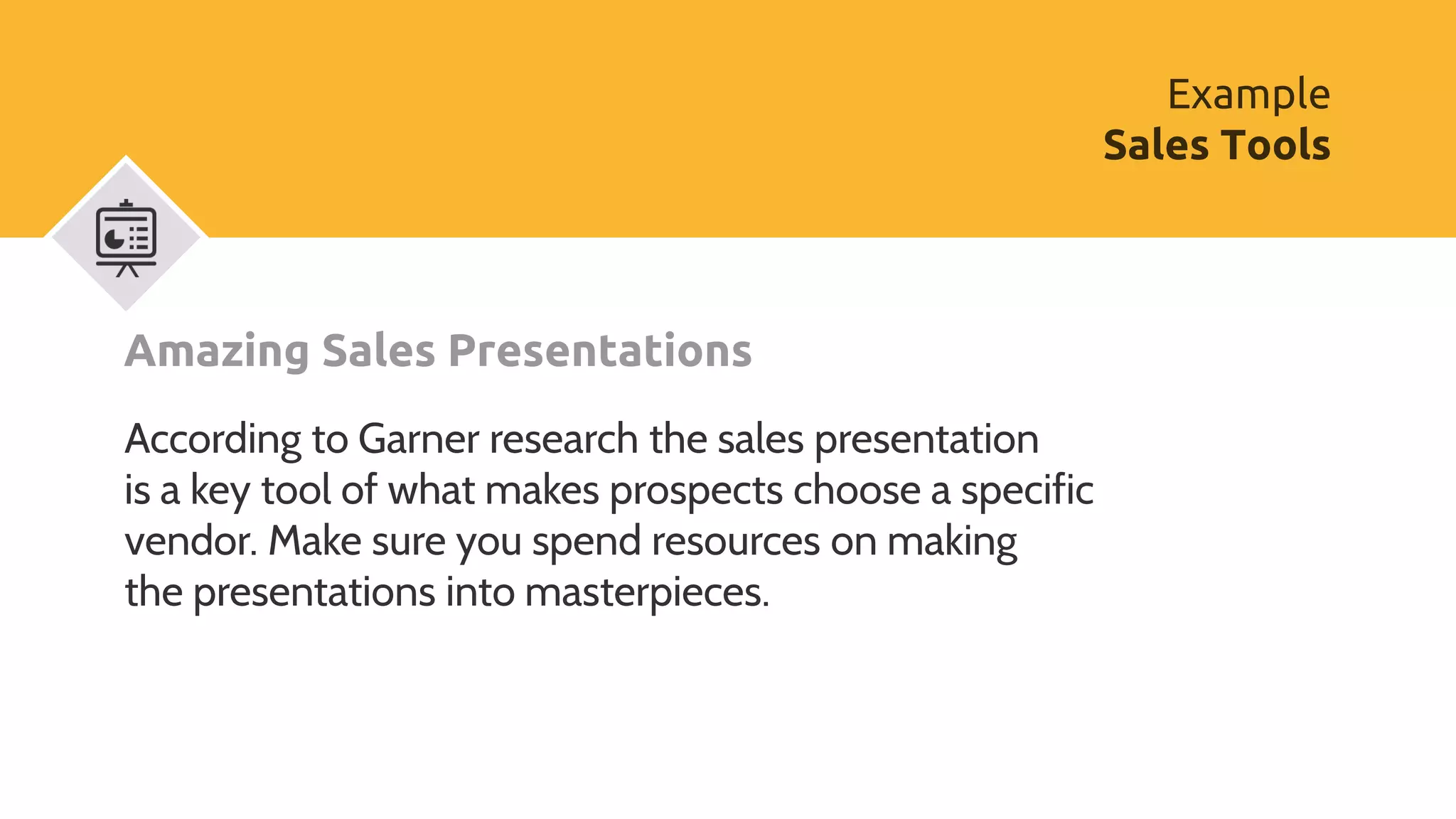 Example
Sales Tools

Amazing Sales Presentations

According to Garner research the sales presentation is a key tool of what makes prospects choose a specific vendor. Make sure you spend resources on making the presentations into masterpieces.